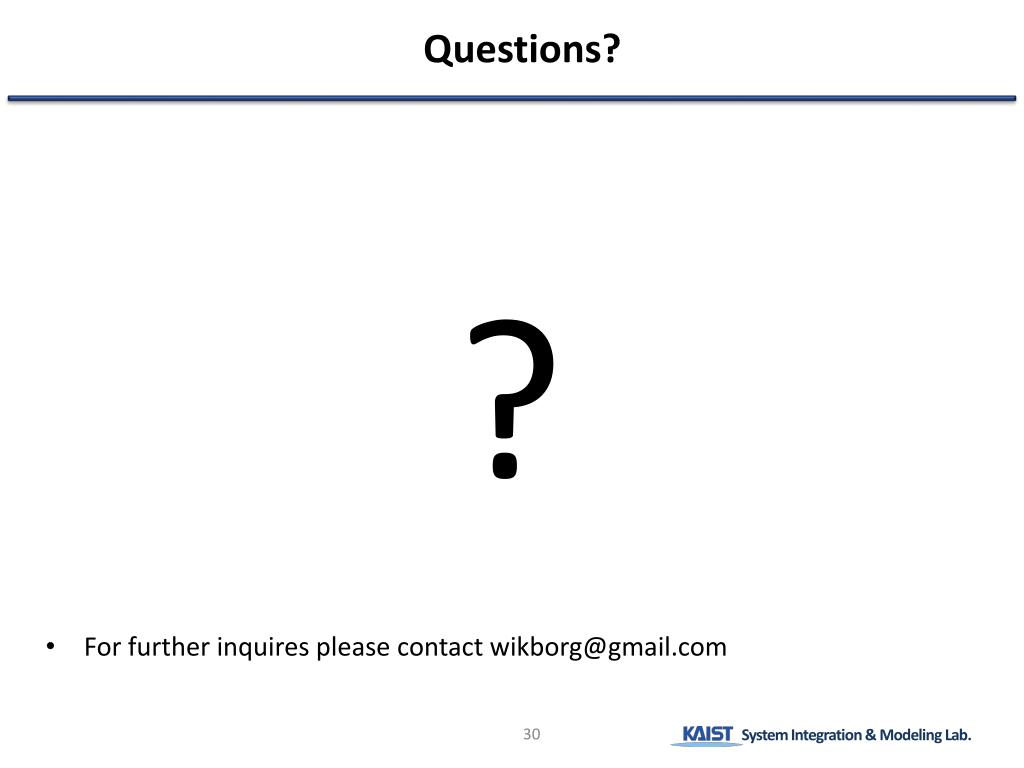 Questions?

?

• For further inquires please contact wikborg@gmail.com

30

KAIST System Integration & Modeling Lab.